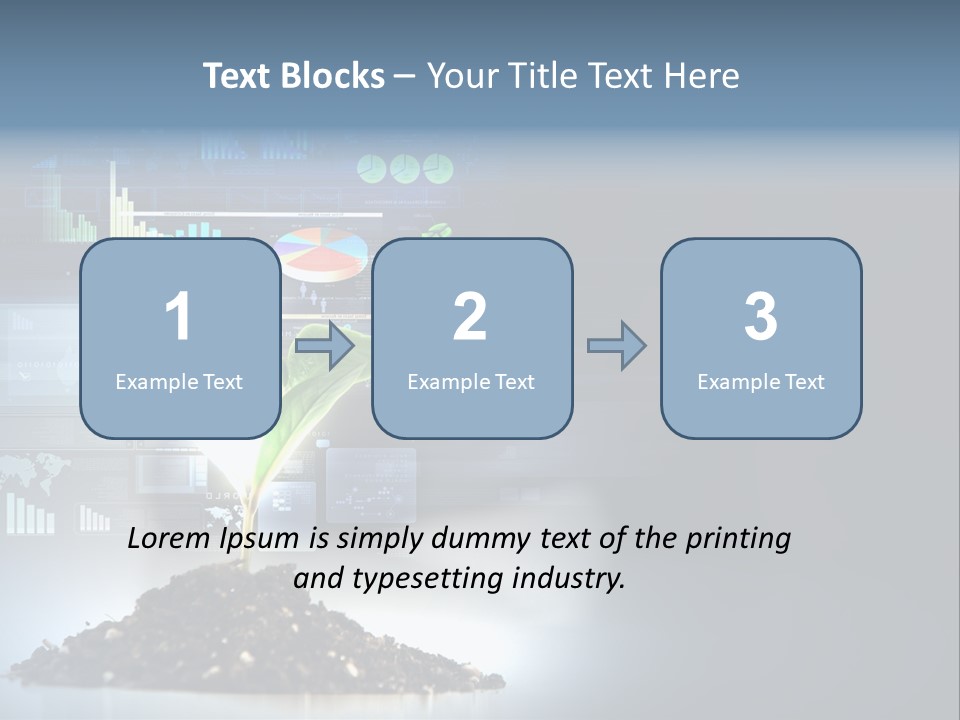 Text Blocks – Your Title Text Here

1
Example Text

2
Example Text

3
Example Text

Lorem Ipsum is simply dummy text of the printing and typesetting industry.